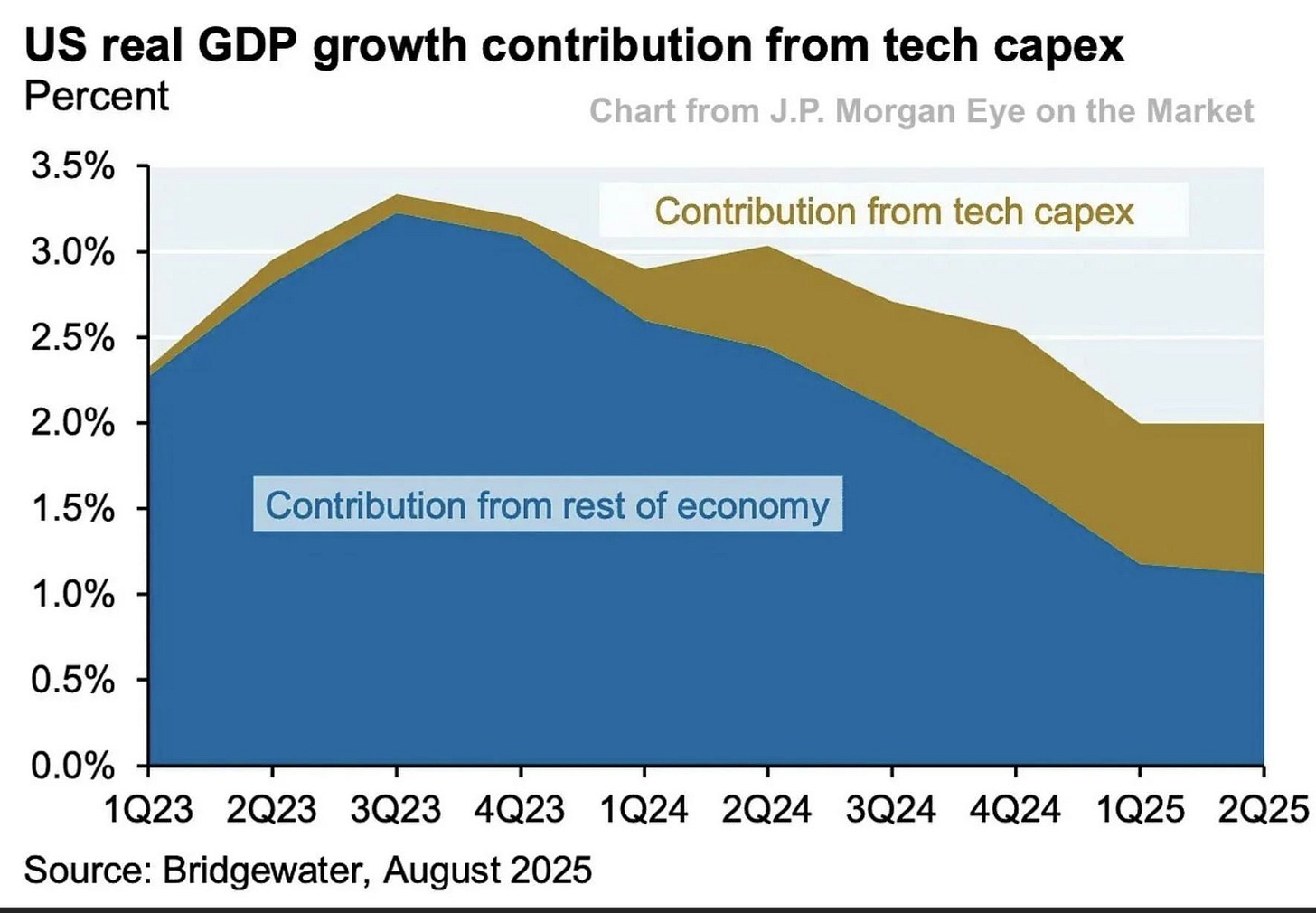 US real GDP growth contribution from tech capex
Percent

Chart from J.P. Morgan Eye on the Market

3.5%
3.0%
2.5%
2.0%
1.5%
1.0%
0.5%
0.0%

Contribution from tech capex

Contribution from rest of economy

1Q23 2Q23 3Q23 4Q23 1Q24 2Q24 3Q24 4Q24 1Q25 2Q25

Source: Bridgewater, August 2025